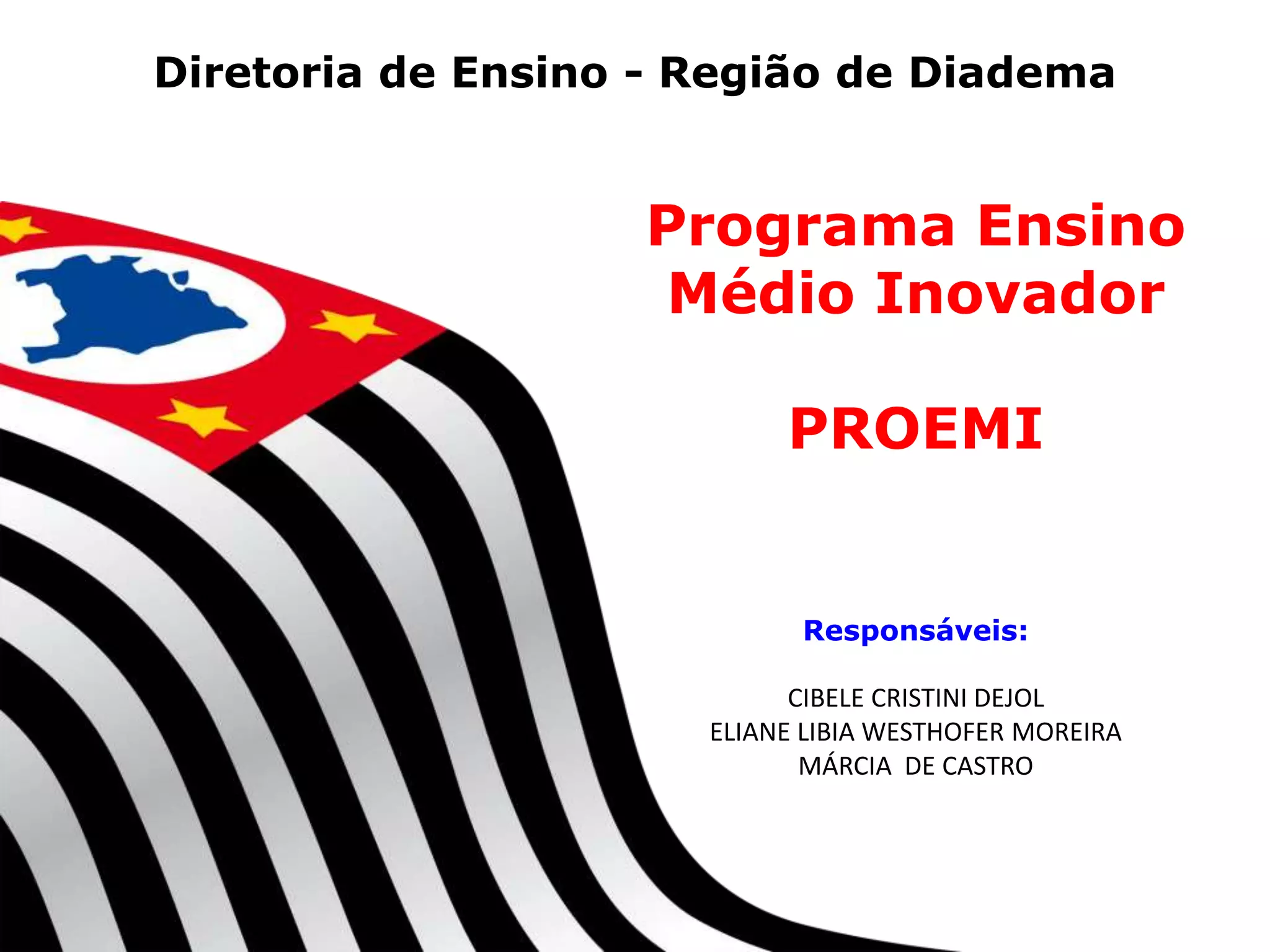 Diretoria de Ensino - Região de Diadema

Programa Ensino Médio Inovador

PROEMI

Responsáveis:

CIBELE CRISTINI DEJOL
ELIANE LIBIA WESTHOFER MOREIRA
MÁRCIA DE CASTRO